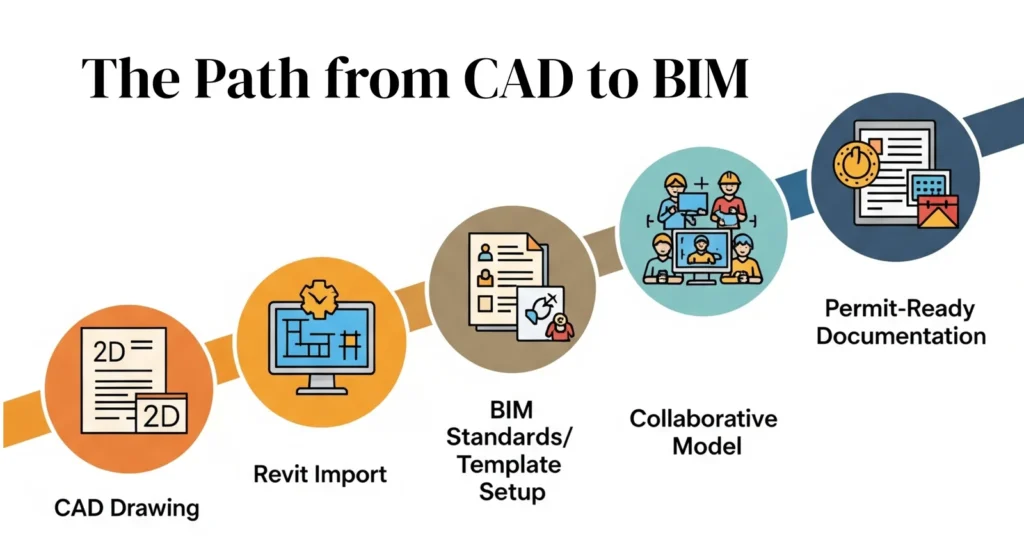 The Path from CAD to BIM

2D

2D

CAD Drawing

Revit Import

BIM Standards/ Template Setup

Collaborative Model

Permit-Ready Documentation